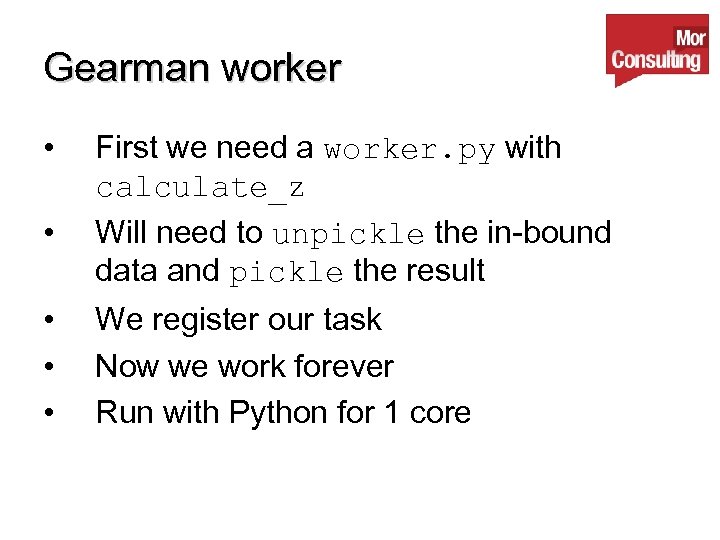 Gearman worker

Mor Consulting

• First we need a worker.py with calculate_z

• Will need to unpickle the in-bound data and pickle the result

• We register our task

• Now we work forever

• Run with Python for 1 core